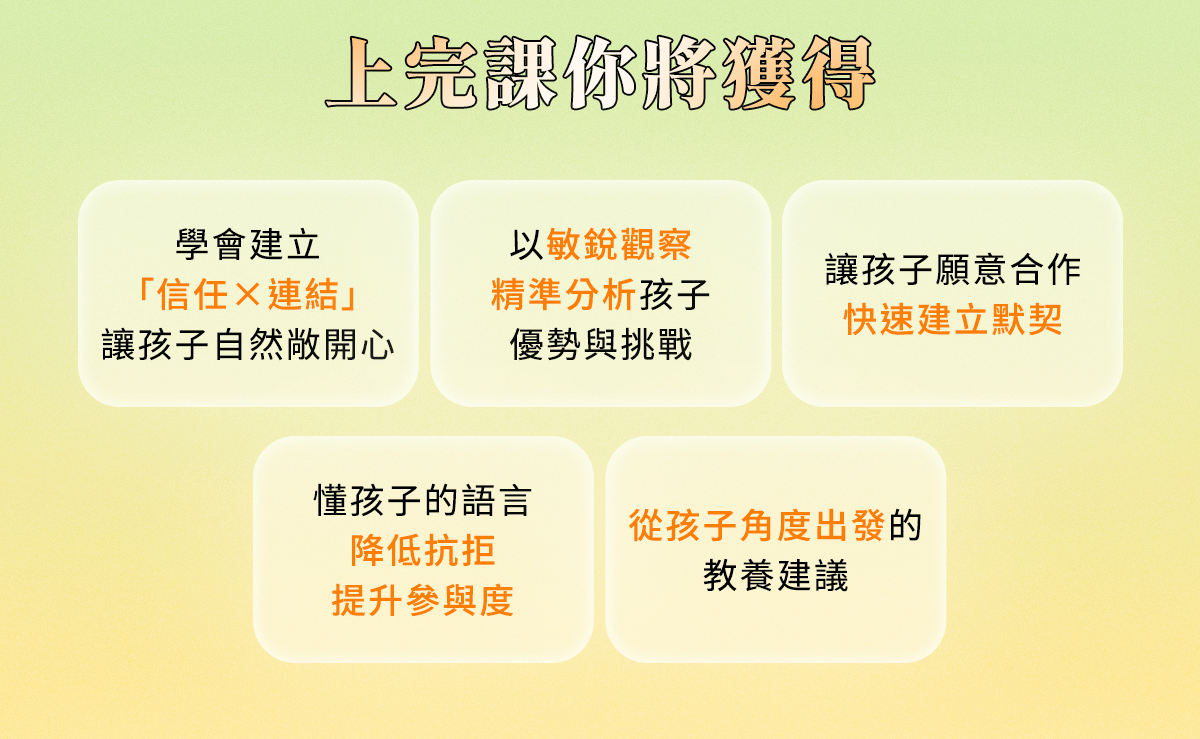 上完課你將獲得

學會建立
「信任×連結」
讓孩子自然敞開心

以敏銳觀察
精準分析孩子
優勢與挑戰

讓孩子願意合作
快速建立默契

懂孩子的語言
降低抗拒
提升參與度

從孩子角度出發的
教養建議